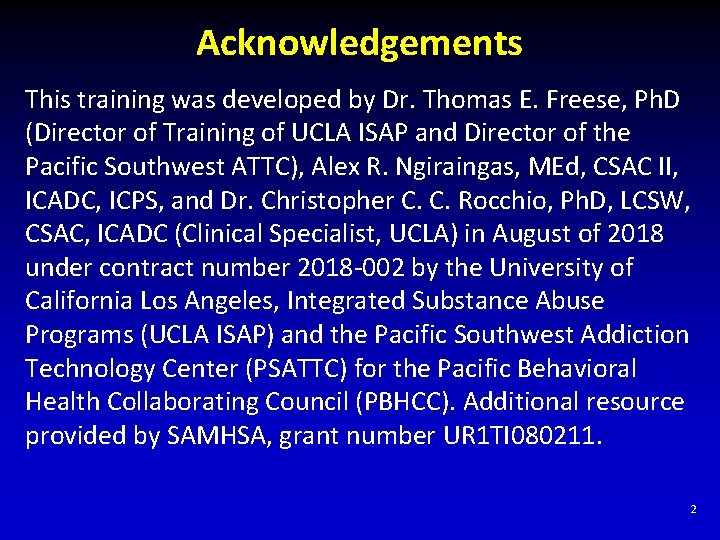 Acknowledgements

This training was developed by Dr. Thomas E. Freese, PhD (Director of Training of UCLA ISAP and Director of the Pacific Southwest ATTC), Alex R. Ngiraingas, MEd, CSAC II, ICADC, ICPS, and Dr. Christopher C. C. Rocchio, PhD, LCSW, CSAC, ICADC (Clinical Specialist, UCLA) in August of 2018 under contract number 2018-002 by the University of California Los Angeles, Integrated Substance Abuse Programs (UCLA ISAP) and the Pacific Southwest Addiction Technology Center (PSATTC) for the Pacific Behavioral Health Collaborating Council (PBHCC). Additional resource provided by SAMHSA, grant number UR1TI080211.

2